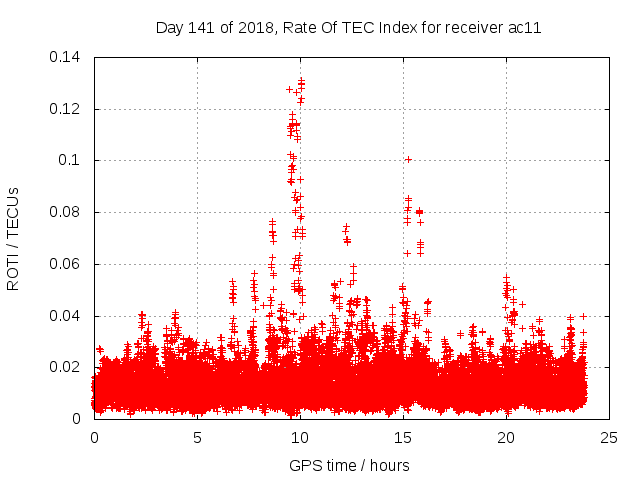 Day 141 of 2018, Rate Of TEC Index for receiver ac11

ROTI / TECUs

0.14
0.12
0.1
0.08
0.06
0.04
0.02
0

0
5
10
15
20
25

GPS time / hours